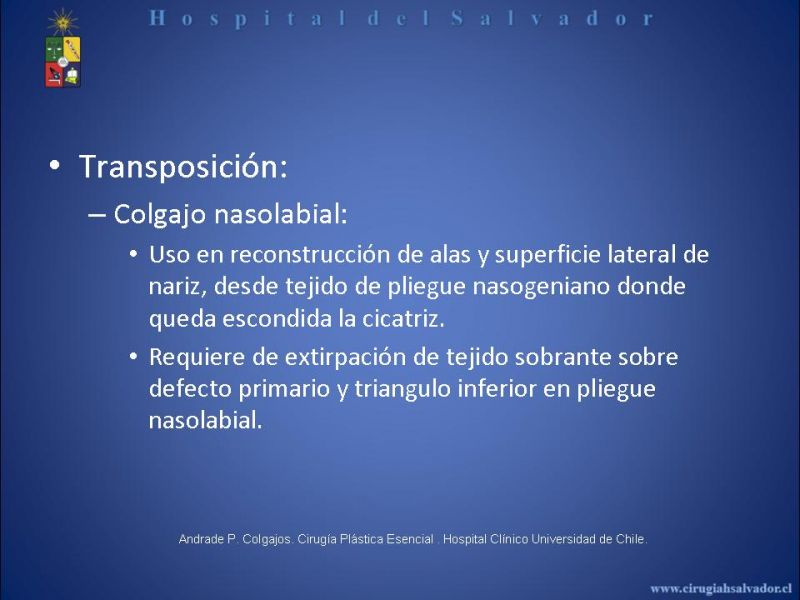 Hospital del Salvador

• Transposición:
– Colgajo nasolabial:
• Uso en reconstrucción de alas y superficie lateral de nariz, desde tejido de pliegue nasogeniano donde queda escondida la cicatriz.
• Requiere de extirpación de tejido sobrante sobre defecto primario y triangulo inferior en pliegue nasolabial.

Andrade P. Colgajos. Cirugía Plástica Esencial . Hospital Clínico Universidad de Chile.

www.cirugiahsalvador.cl